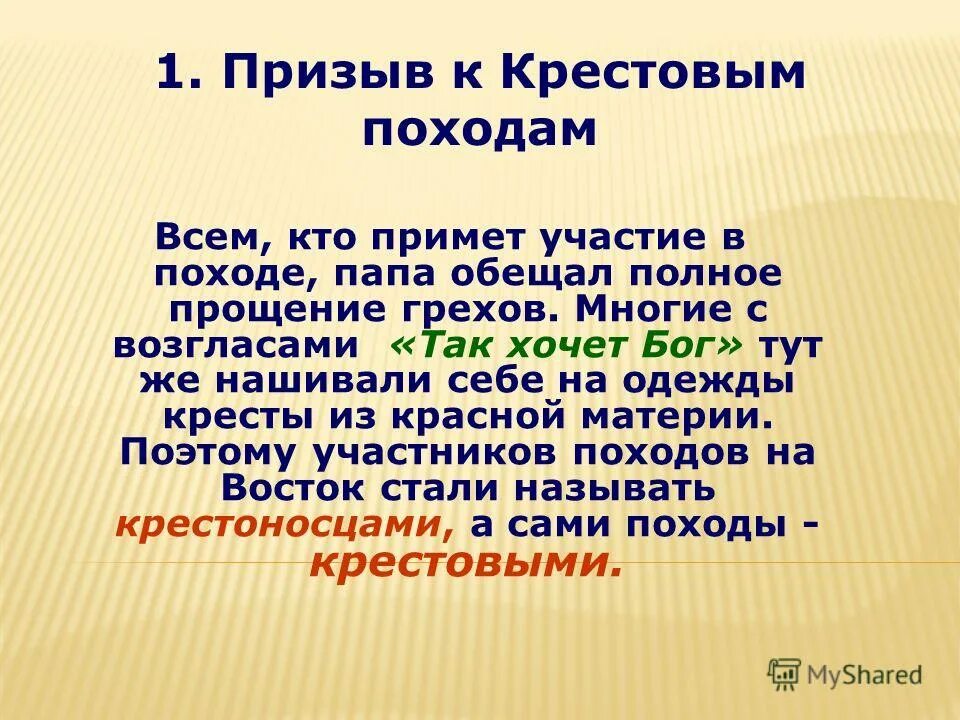 1. Призыв к Крестовым походам

Всем, кто примет участие в походе, папа обещал полное прощение грехов. Многие с возгласами «Так хочет Бог» тут же нашивали себе на одежды кресты из красной материи. Поэтому участников походов на Восток стали называть крестоносцами, а сами походы - крестовыми.

MyShared